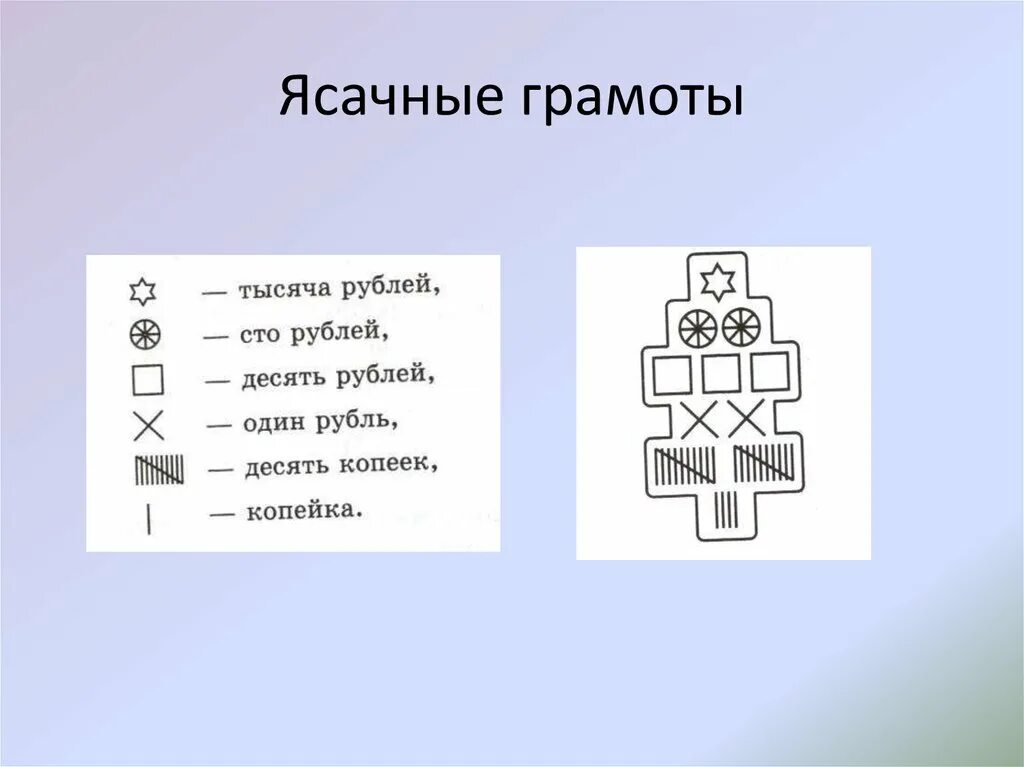 Ясачные грамоты

— тысяча рублей,
— сто рублей,
— десять рублей,
— один рубль,
— десять копеек,
— копейка.